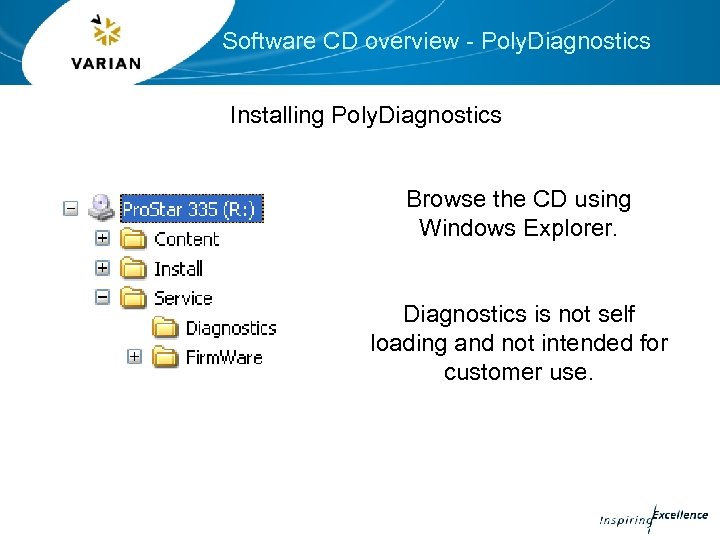 VARIAN

Software CD overview - PolyDiagnostics

Installing PolyDiagnostics

ProStar 335 (R:)
Content
Install
Service
Diagnostics
FirmWare

Browse the CD using Windows Explorer.

Diagnostics is not self loading and not intended for customer use.

Inspiring Excellence